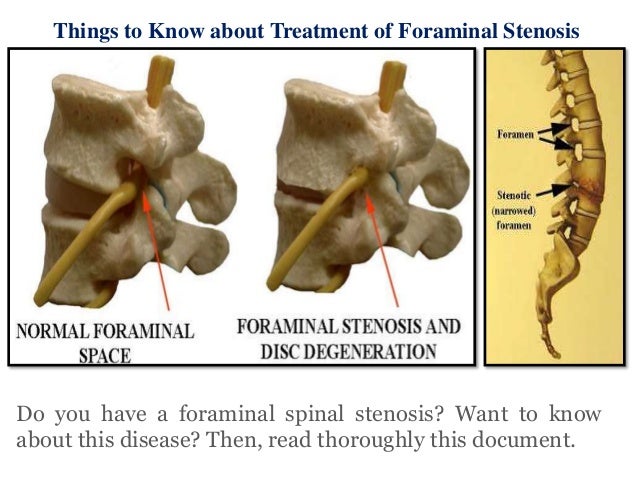 Things to Know about Treatment of Foraminal Stenosis

NORMAL FORAMINAL SPACE

FORAMINAL STENOSIS AND DISC DEGENERATION

Foramen

Stenotic (narrowed) foramen

Do you have a foraminal spinal stenosis? Want to know about this disease? Then, read thoroughly this document.